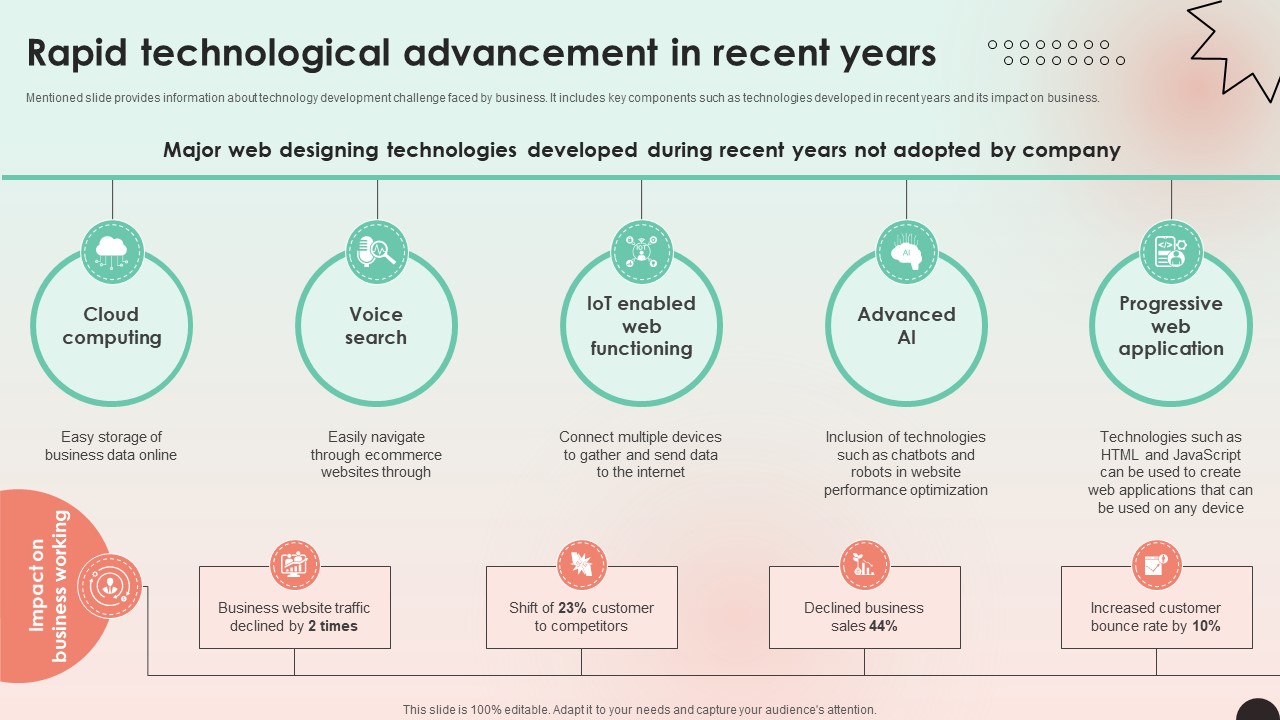 Rapid technological advancement in recent years

Mentioned slide provides information about technology development challenge faced by business. It includes key components such as technologies developed in recent years and its impact on business.

Major web designing technologies developed during recent years not adopted by company

Cloud computing

Easy storage of business data online

Voice search

Easily navigate through ecommerce websites through

IoT enabled web functioning

Connect multiple devices to gather and send data to the internet

Advanced AI

Inclusion of technologies such as chatbots and robots in website performance optimization

Progressive web application

Technologies such as HTML and JavaScript can be used to create web applications that can be used on any device

Impact on business working

Business website traffic declined by 2 times

Shift of 23% customer to competitors

Declined business sales 44%

Increased customer bounce rate by 10%

This slide is 100% editable. Adapt it to your needs and capture your audience's attention.